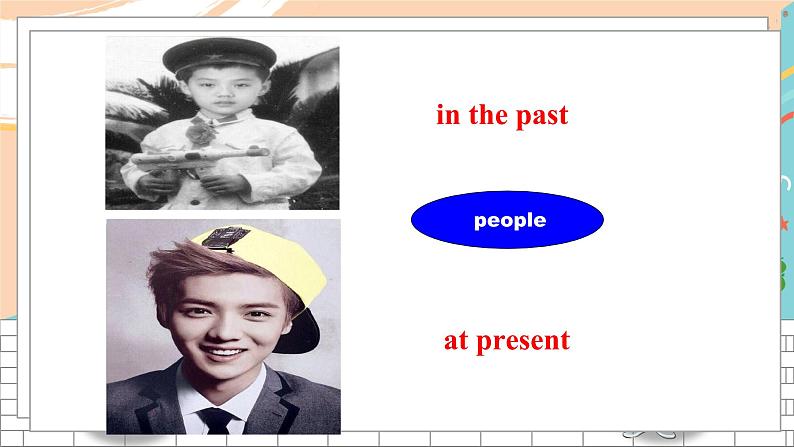 in the past

people

at present